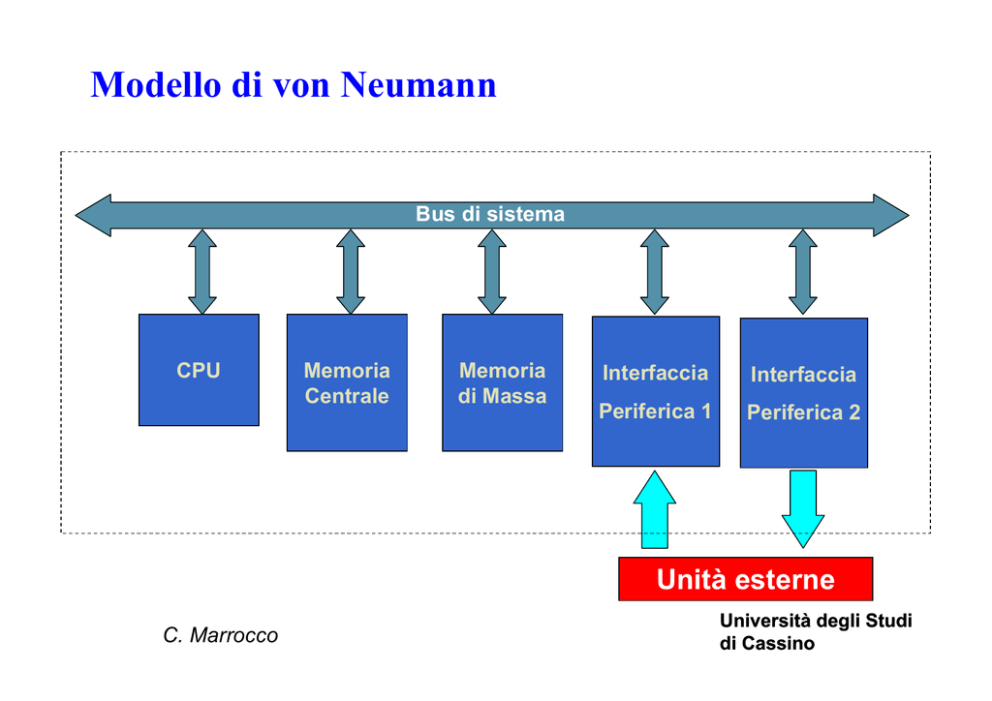 Modello di von Neumann

Bus di sistema

CPU

Memoria Centrale

Memoria di Massa

Interfaccia Periferica 1

Interfaccia Periferica 2

Unità esterne

C. Marrocco

Università degli Studi di Cassino